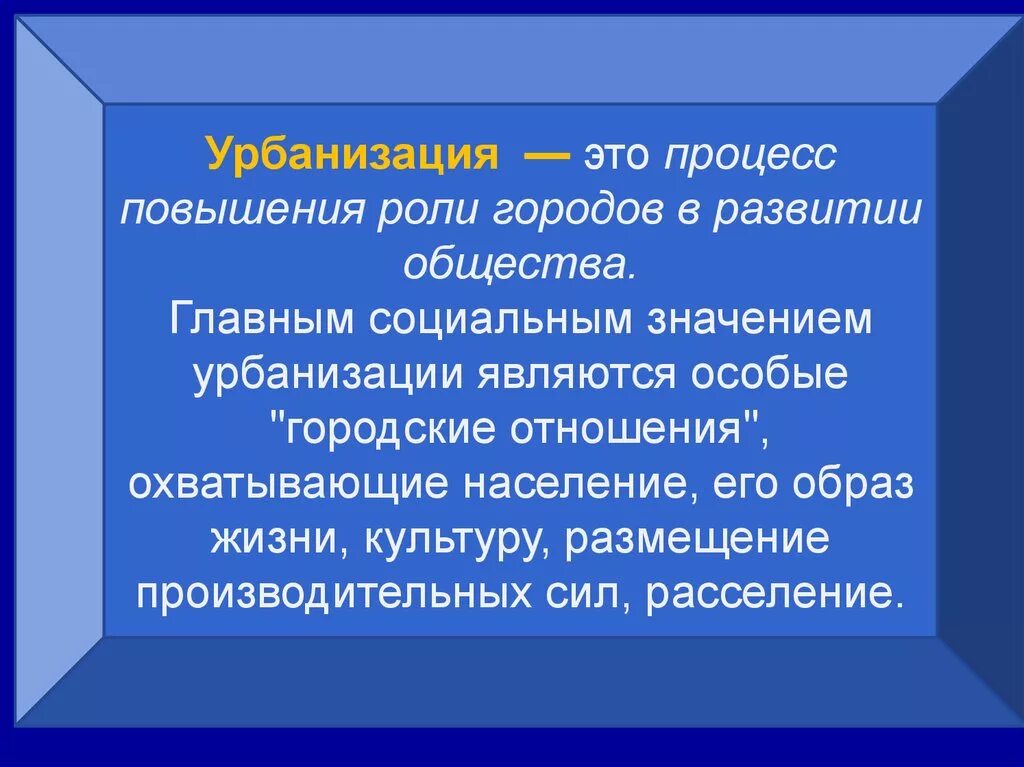 Урбанизация — это процесс повышения роли городов в развитии общества.
Главным социальным значением урбанизации являются особые "городские отношения", охватывающие население, его образ жизни, культуру, размещение производительных сил, расселение.